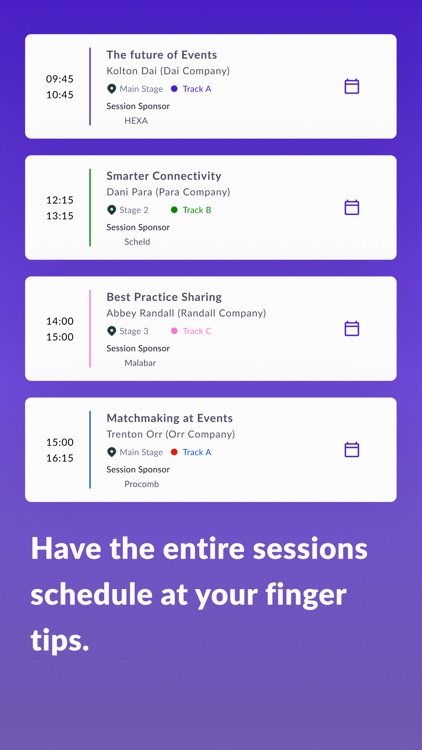 09:45
10:45

The future of Events
Kolton Dai (Dai Company)
Main Stage Track A
Session Sponsor
HEXA

12:15
13:15

Smarter Connectivity
Dani Para (Para Company)
Stage 2 Track B
Session Sponsor
Scheld

14:00
15:00

Best Practice Sharing
Abbey Randall (Randall Company)
Stage 3 Track C
Session Sponsor
Malabar

15:00
16:15

Matchmaking at Events
Trenton Orr (Orr Company)
Main Stage Track A
Session Sponsor
Procomb

Have the entire sessions schedule at your finger tips.